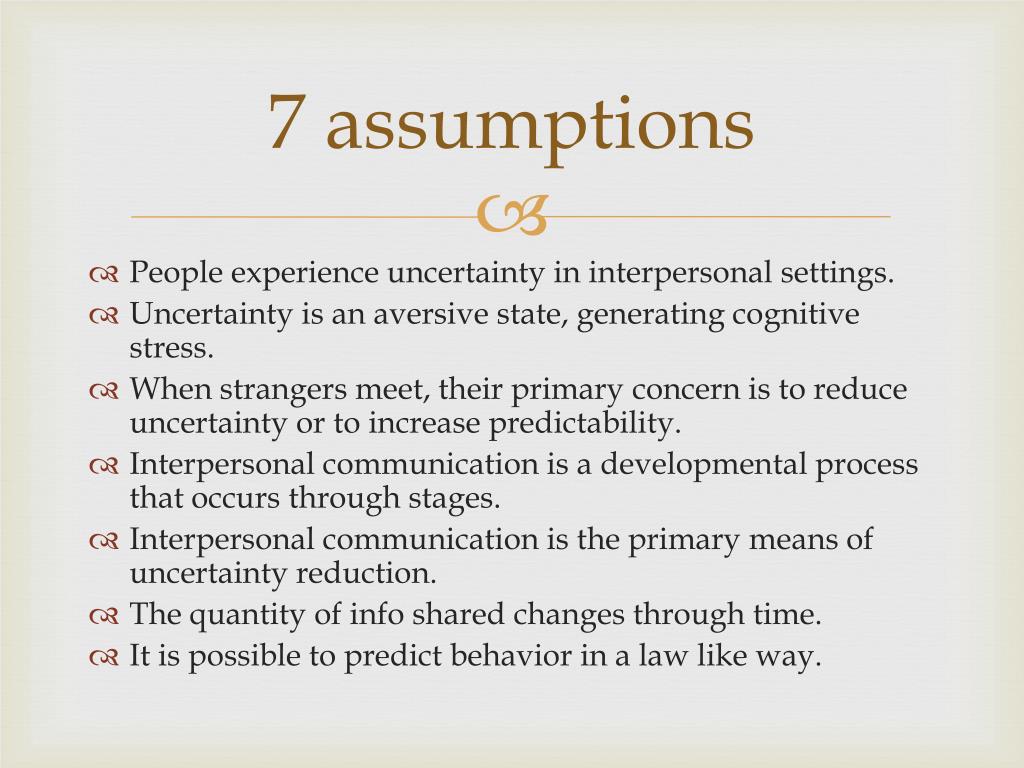 7 assumptions

People experience uncertainty in interpersonal settings.
Uncertainty is an aversive state, generating cognitive stress.
When strangers meet, their primary concern is to reduce uncertainty or to increase predictability.
Interpersonal communication is a developmental process that occurs through stages.
Interpersonal communication is the primary means of uncertainty reduction.
The quantity of info shared changes through time.
It is possible to predict behavior in a law like way.